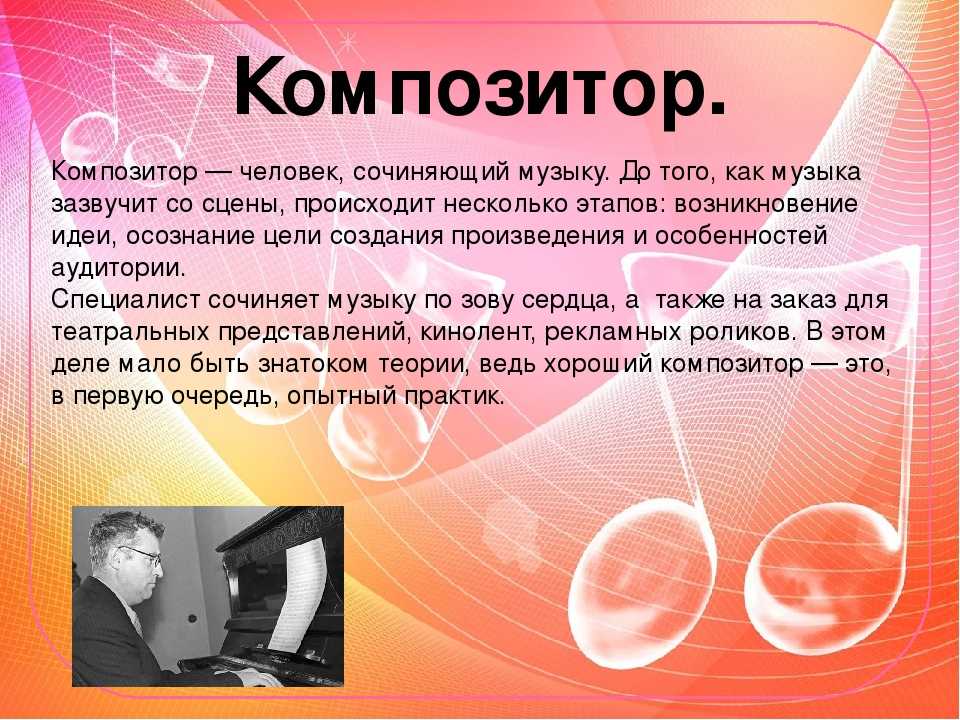 Композитор.

Композитор — человек, сочиняющий музыку. До того, как музыка зазвучит со сцены, происходит несколько этапов: возникновение идеи, осознание цели создания произведения и особенностей аудитории.
Специалист сочиняет музыку по зову сердца, а также на заказ для театральных представлений, кинолент, рекламных роликов. В этом деле мало быть знатоком теории, ведь хороший композитор — это, в первую очередь, опытный практик.